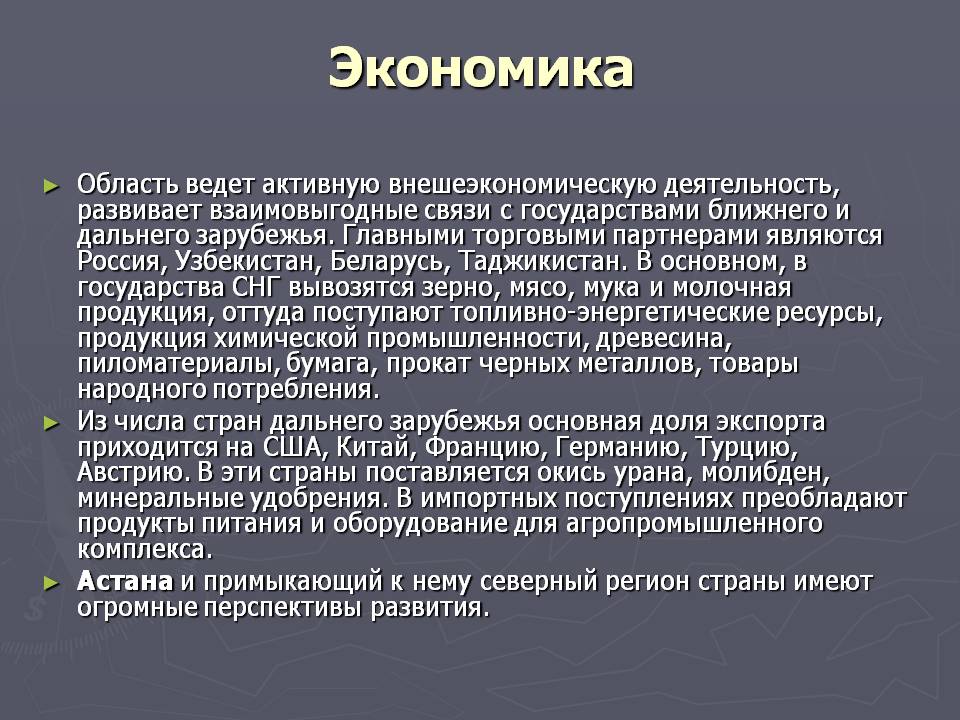 Экономика

► Область ведет активную внешеэкономическую деятельность, развивает взаимовыгодные связи с государствами ближнего и дальнего зарубежья. Главными торговыми партнерами являются Россия, Узбекистан, Беларусь, Таджикистан. В основном, в государства СНГ вывозятся зерно, мясо, мука и молочная продукция, оттуда поступают топливно-энергетические ресурсы, продукция химической промышленности, древесина, пиломатериалы, бумага, прокат черных металлов, товары народного потребления.

► Из числа стран дальнего зарубежья основная доля экспорта приходится на США, Китай, Францию, Германию, Турцию, Австрию. В эти страны поставляется окись урана, молибден, минеральные удобрения. В импортных поступлениях преобладают продукты питания и оборудование для агропромышленного комплекса.

► Астана и примыкающий к нему северный регион страны имеют огромные перспективы развития.